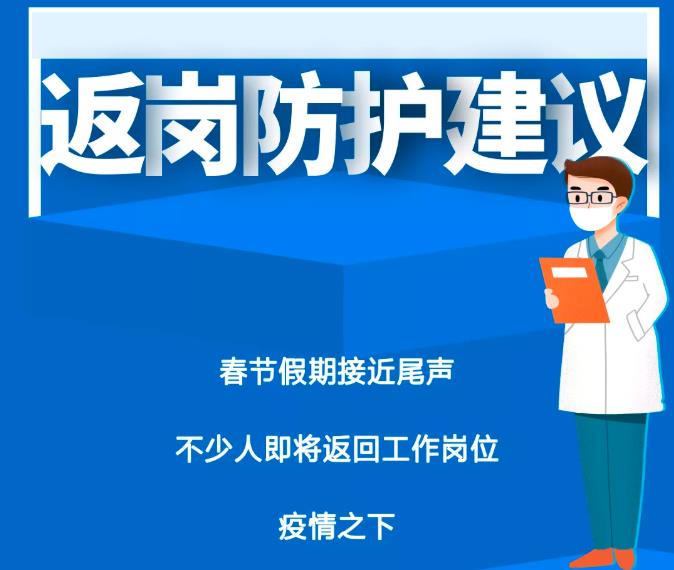 返岗防护建议

春节假期接近尾声

不少人即将返回工作岗位

疫情之下